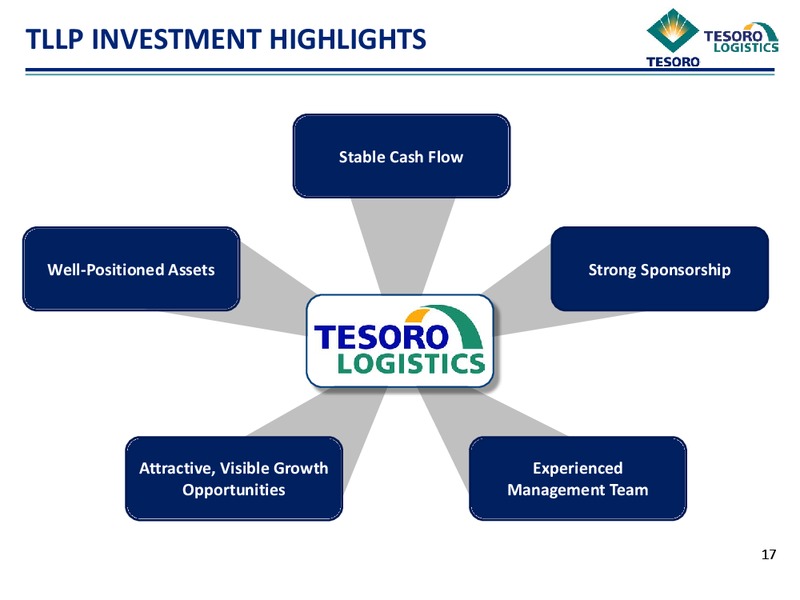 TLLP INVESTMENT HIGHLIGHTS

TESORO

TESORO LOGISTICS

Stable Cash Flow

Well-Positioned Assets

Strong Sponsorship

TESORO LOGISTICS

Attractive, Visible Growth Opportunities

Experienced Management Team

17